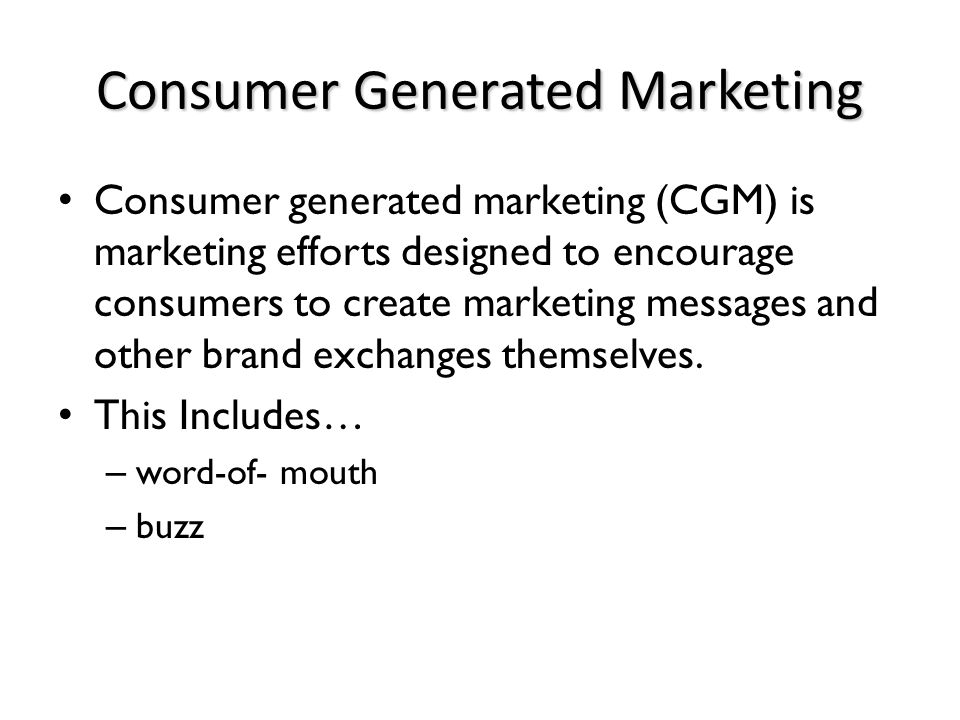 Consumer Generated Marketing

• Consumer generated marketing (CGM) is marketing efforts designed to encourage consumers to create marketing messages and other brand exchanges themselves.
• This Includes…
– word-of- mouth
– buzz